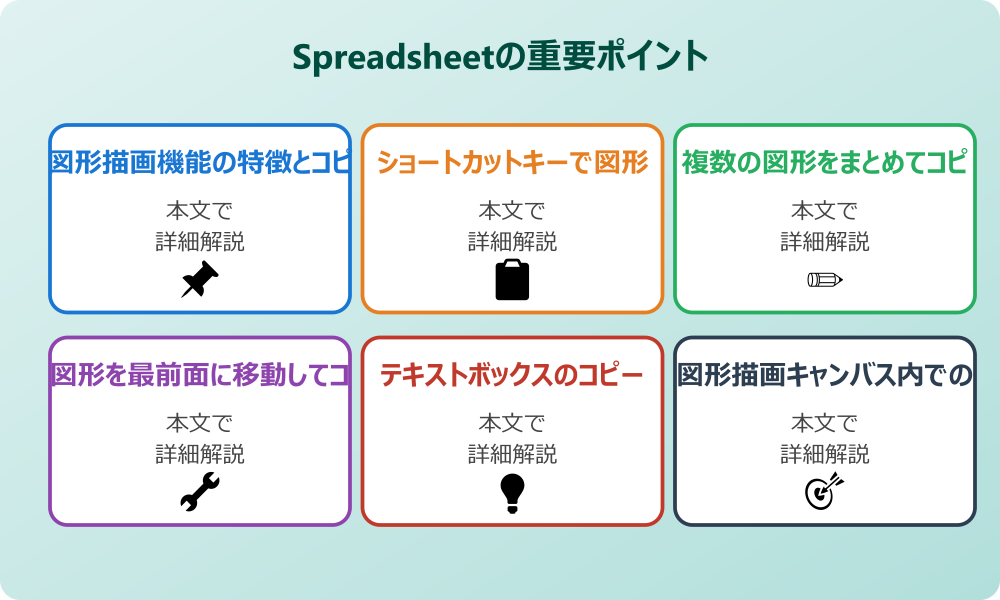 Spreadsheetの重要ポイント

図形描画機能の特徴とコピ

本文で
詳細解説

ショートカットキーで図形

本文で
詳細解説

複数の図形をまとめてコピ

本文で
詳細解説

図形を最前面に移動してコ

本文で
詳細解説

テキストボックスのコピー

本文で
詳細解説

図形描画キャンバス内での

本文で
詳細解説